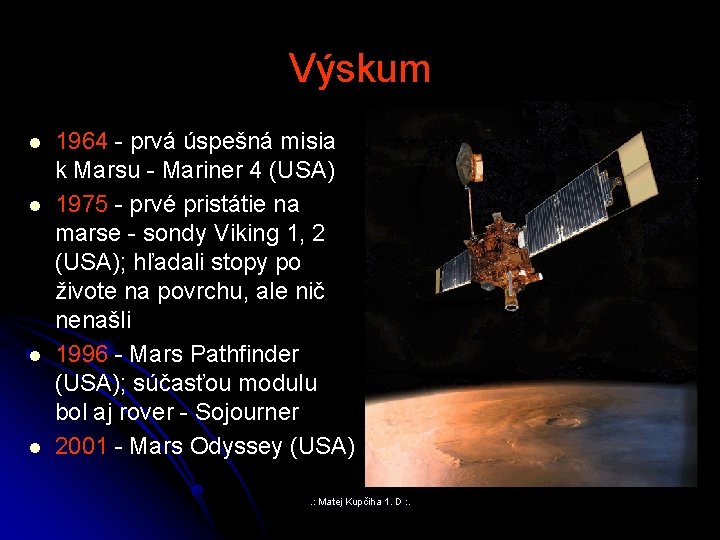 Výskum

- 1964 - prvá úspešná misia k Marsu - Mariner 4 (USA)
- 1975 - prvé pristátie na marse - sondy Viking 1, 2 (USA); hľadali stopy po živote na povrchu, ale nič nenašli
- 1996 - Mars Pathfinder (USA); súčasťou modulu bol aj rover - Sojourner
- 2001 - Mars Odyssey (USA)

.: Matej Kupčiha 1. D :.